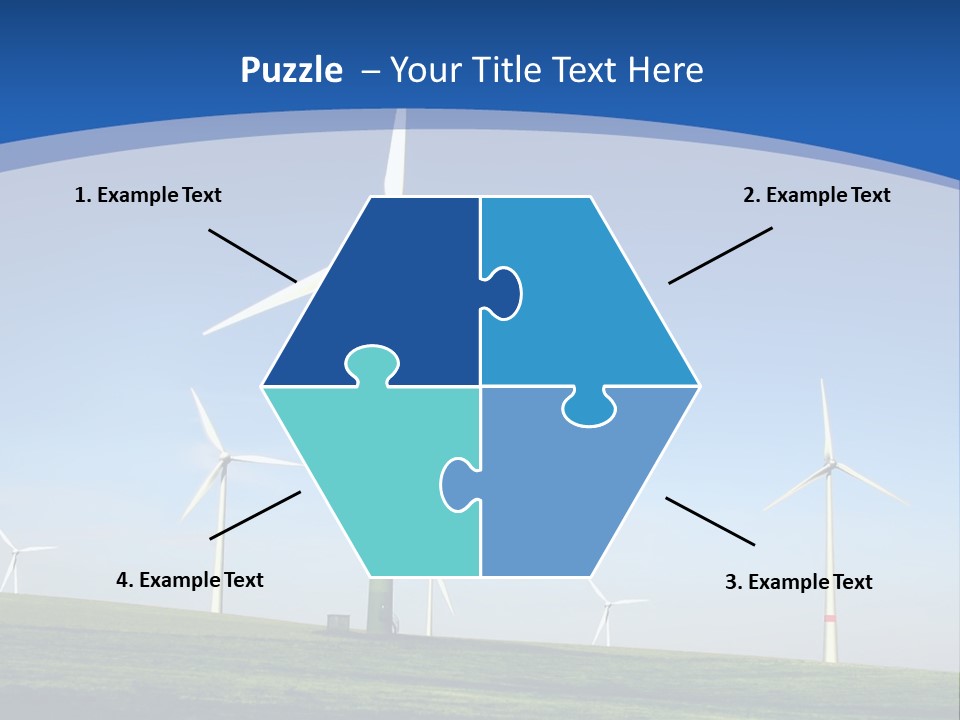 Puzzle – Your Title Text Here

1. Example Text

2. Example Text

4. Example Text

3. Example Text